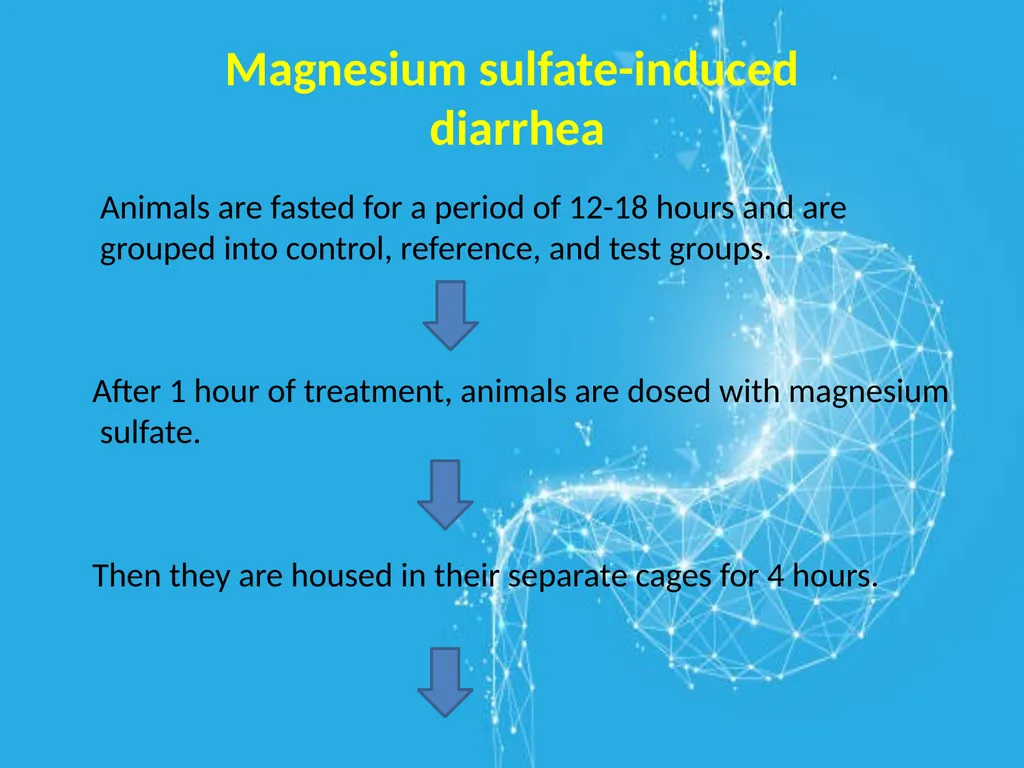 Magnesium sulfate-induced diarrhea

Animals are fasted for a period of 12-18 hours and are grouped into control, reference, and test groups.

After 1 hour of treatment, animals are dosed with magnesium sulfate.

Then they are housed in their separate cages for 4 hours.